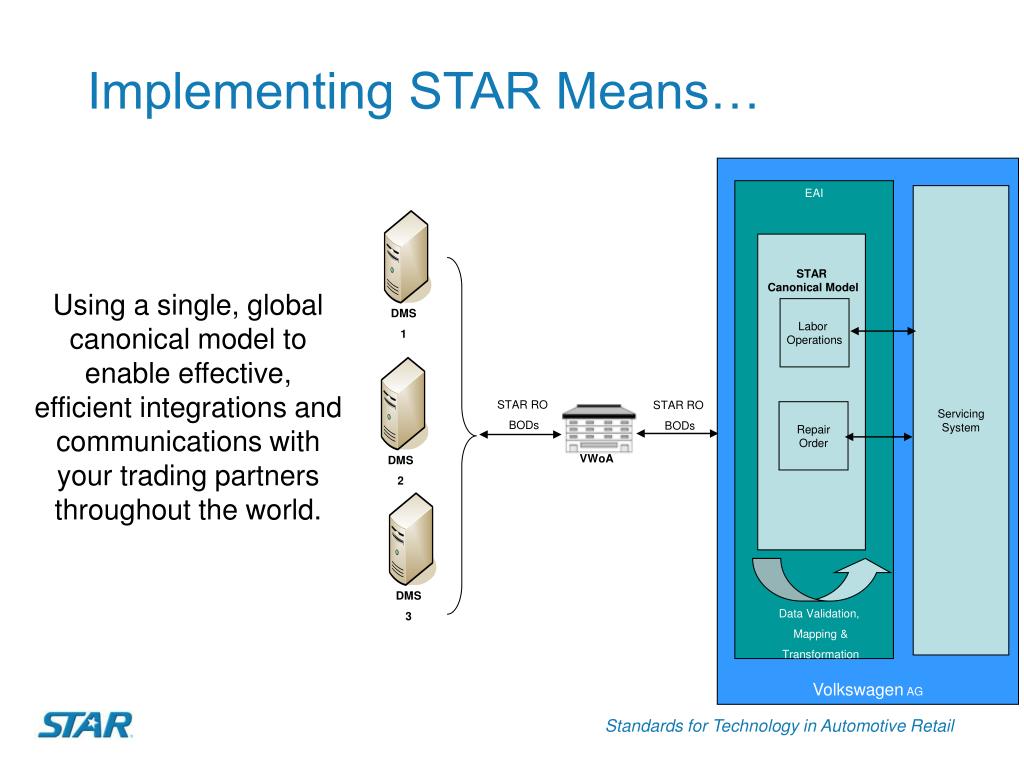 Implementing STAR Means…

Using a single, global canonical model to enable effective, efficient integrations and communications with your trading partners throughout the world.

DMS
1

DMS
2

DMS
3

STAR RO
BODs

VWoA

STAR RO
BODs

EAI

STAR
Canonical Model

Labor
Operations

Repair
Order

Data Validation,
Mapping &
Transformation

Servicing
System

Volkswagen AG

STAR

Standards for Technology in Automotive Retail